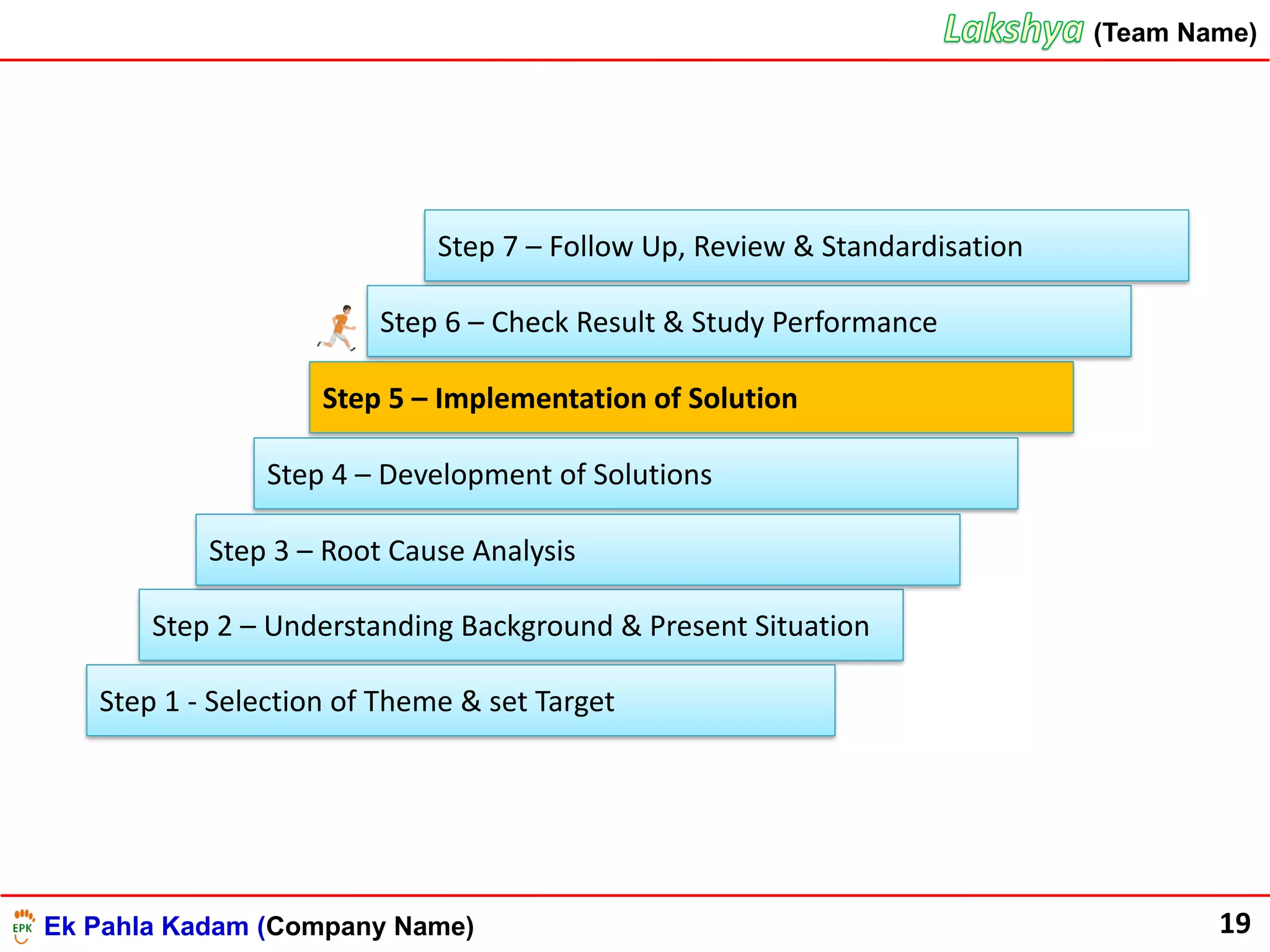 Lakshya (Team Name)

Step 7 – Follow Up, Review & Standardisation

Step 6 – Check Result & Study Performance

Step 5 – Implementation of Solution

Step 4 – Development of Solutions

Step 3 – Root Cause Analysis

Step 2 – Understanding Background & Present Situation

Step 1 - Selection of Theme & set Target

EPK Ek Pahla Kadam (Company Name)

19